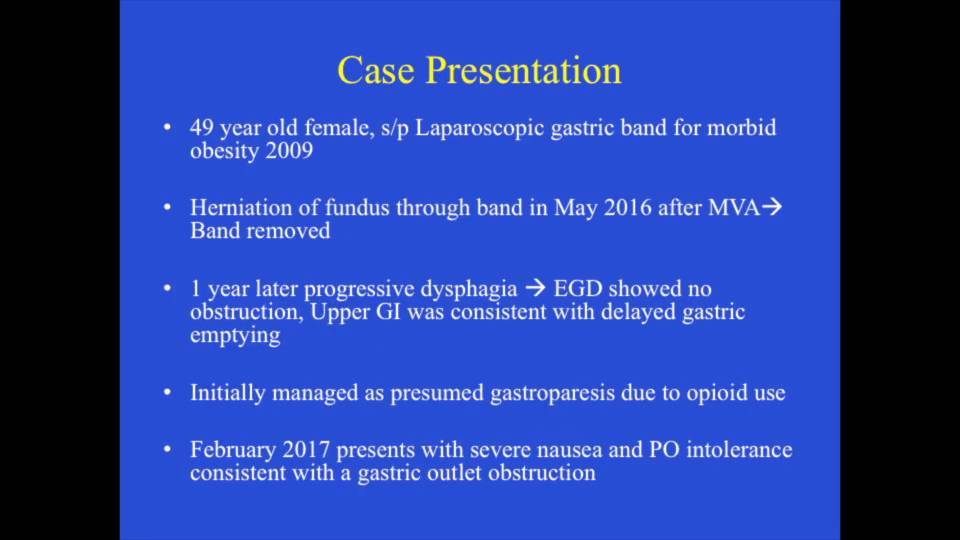 Case Presentation

• 49 year old female, s/p Laparoscopic gastric band for morbid obesity 2009

• Herniation of fundus through band in May 2016 after MVA→ Band removed

• 1 year later progressive dysphagia → EGD showed no obstruction, Upper GI was consistent with delayed gastric emptying

• Initially managed as presumed gastroparesis due to opioid use

• February 2017 presents with severe nausea and PO intolerance consistent with a gastric outlet obstruction